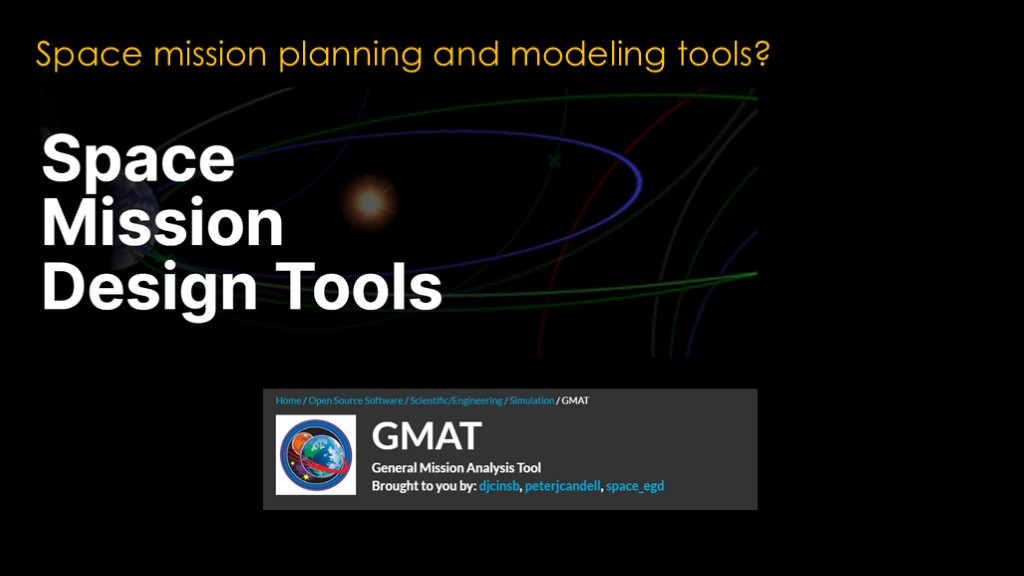 Space mission planning and modeling tools?

Space Mission Design Tools

Home / Open Source Software / Scientific/Engineering / Simulation / GMAT

GMAT

General Mission Analysis Tool

Brought to you by: djcinsb, peterjcandell, space_egd